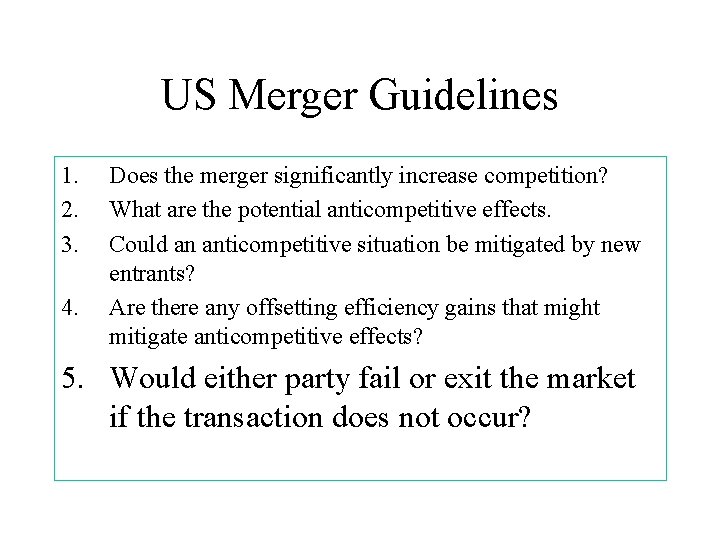 US Merger Guidelines

1. Does the merger significantly increase competition?
2. What are the potential anticompetitive effects.
3. Could an anticompetitive situation be mitigated by new entrants?
4. Are there any offsetting efficiency gains that might mitigate anticompetitive effects?
5. Would either party fail or exit the market if the transaction does not occur?